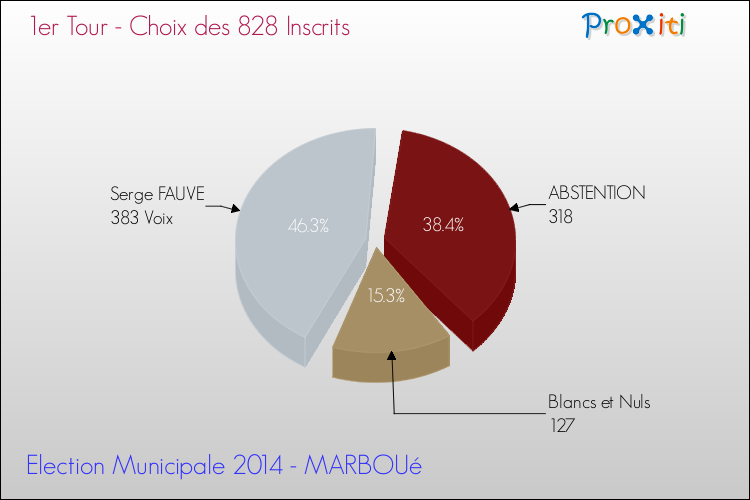 1er Tour - Choix des 828 Inscrits

Proxiti

Serge FAUVE
383 Voix

46.3%

38.4%

ABSTENTION
318

15.3%

Blancs et Nuls
127

Election Municipale 2014 - MARBOUé